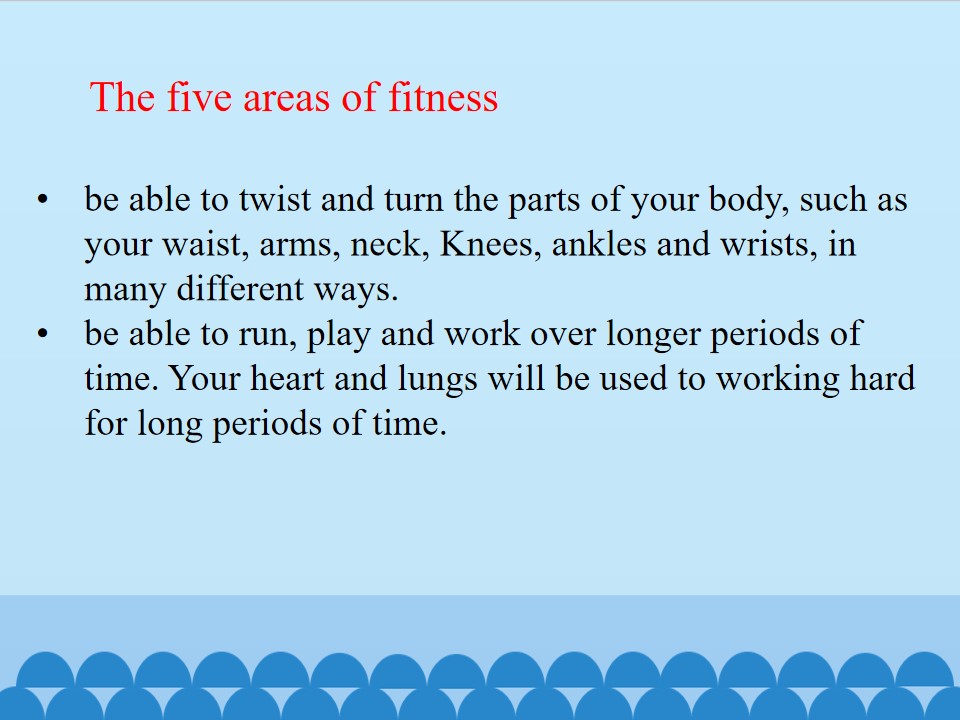 The five areas of fitness

• be able to twist and turn the parts of your body, such as your waist, arms, neck, Knees, ankles and wrists, in many different ways.
• be able to run, play and work over longer periods of time. Your heart and lungs will be used to working hard for long periods of time.